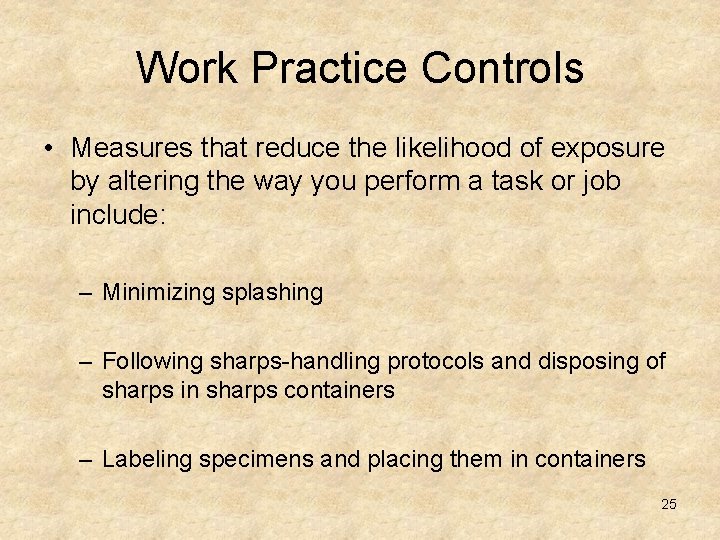 Work Practice Controls

• Measures that reduce the likelihood of exposure by altering the way you perform a task or job include:

– Minimizing splashing

– Following sharps-handling protocols and disposing of sharps in sharps containers

– Labeling specimens and placing them in containers

25